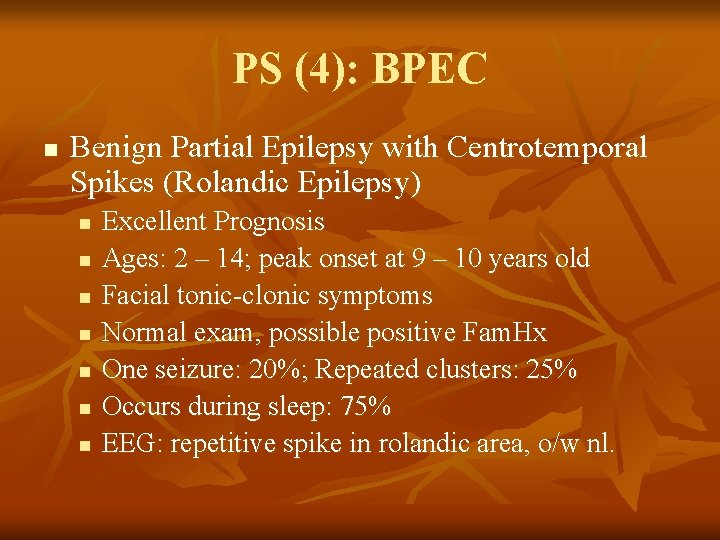 PS (4): BPEC

- Benign Partial Epilepsy with Centrotemporal Spikes (Rolandic Epilepsy)
  - Excellent Prognosis
  - Ages: 2 – 14; peak onset at 9 – 10 years old
  - Facial tonic-clonic symptoms
  - Normal exam, possible positive FamHx
  - One seizure: 20%; Repeated clusters: 25%
  - Occurs during sleep: 75%
  - EEG: repetitive spike in rolandic area, o/w nl.